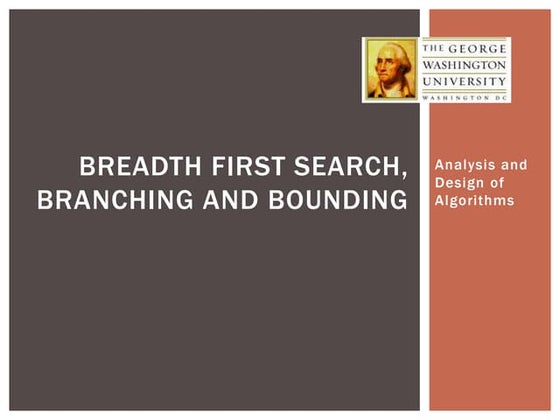 THE GEORGE
WASHINGTON
UNIVERSITY
WASHINGTON DC

BREADTH FIRST SEARCH, BRANCHING AND BOUNDING

Analysis and Design of Algorithms